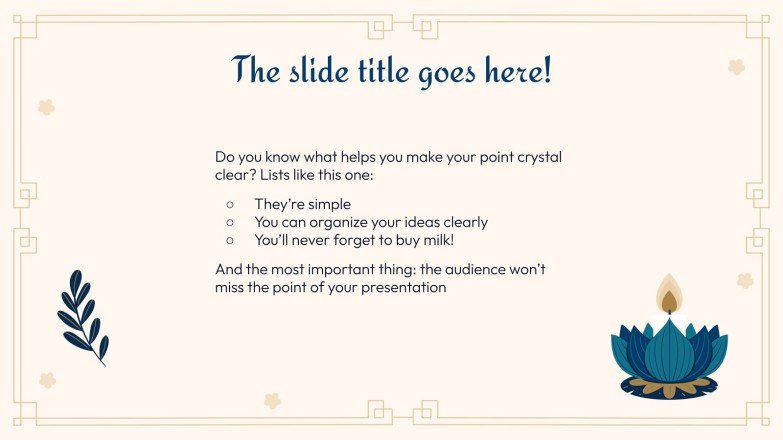 The slide title goes here!

Do you know what helps you make your point crystal clear? Lists like this one:

○ They're simple
○ You can organize your ideas clearly
○ You'll never forget to buy milk!

And the most important thing: the audience won't miss the point of your presentation